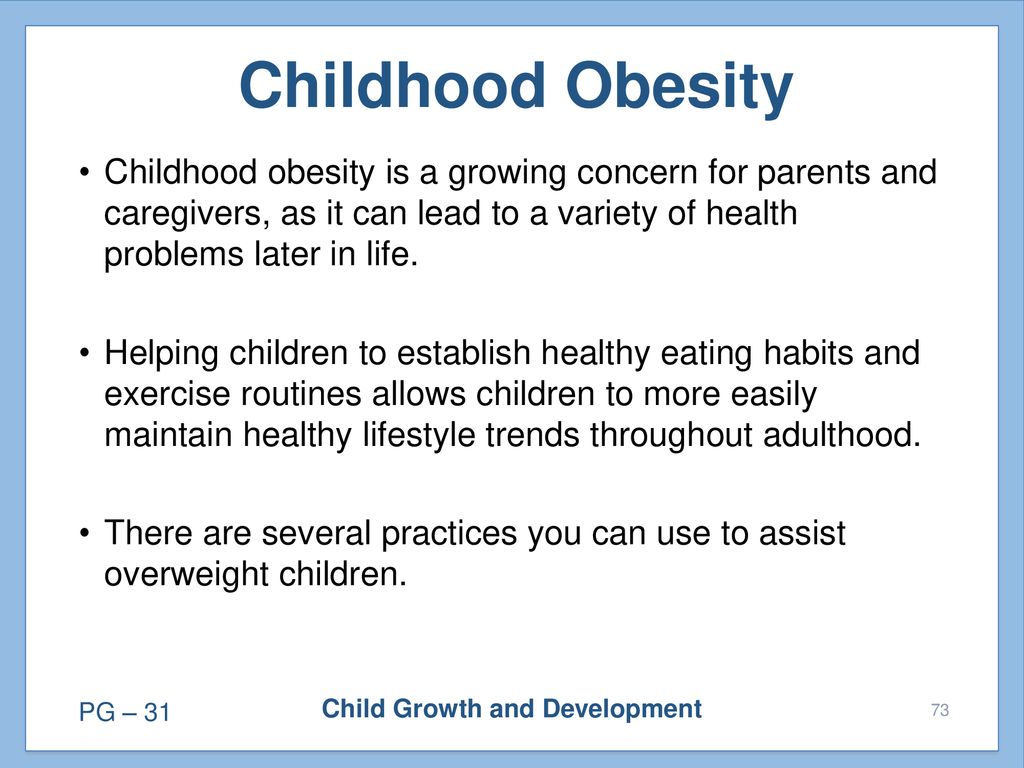 Childhood Obesity

• Childhood obesity is a growing concern for parents and caregivers, as it can lead to a variety of health problems later in life.

• Helping children to establish healthy eating habits and exercise routines allows children to more easily maintain healthy lifestyle trends throughout adulthood.

• There are several practices you can use to assist overweight children.

PG – 31

Child Growth and Development

73